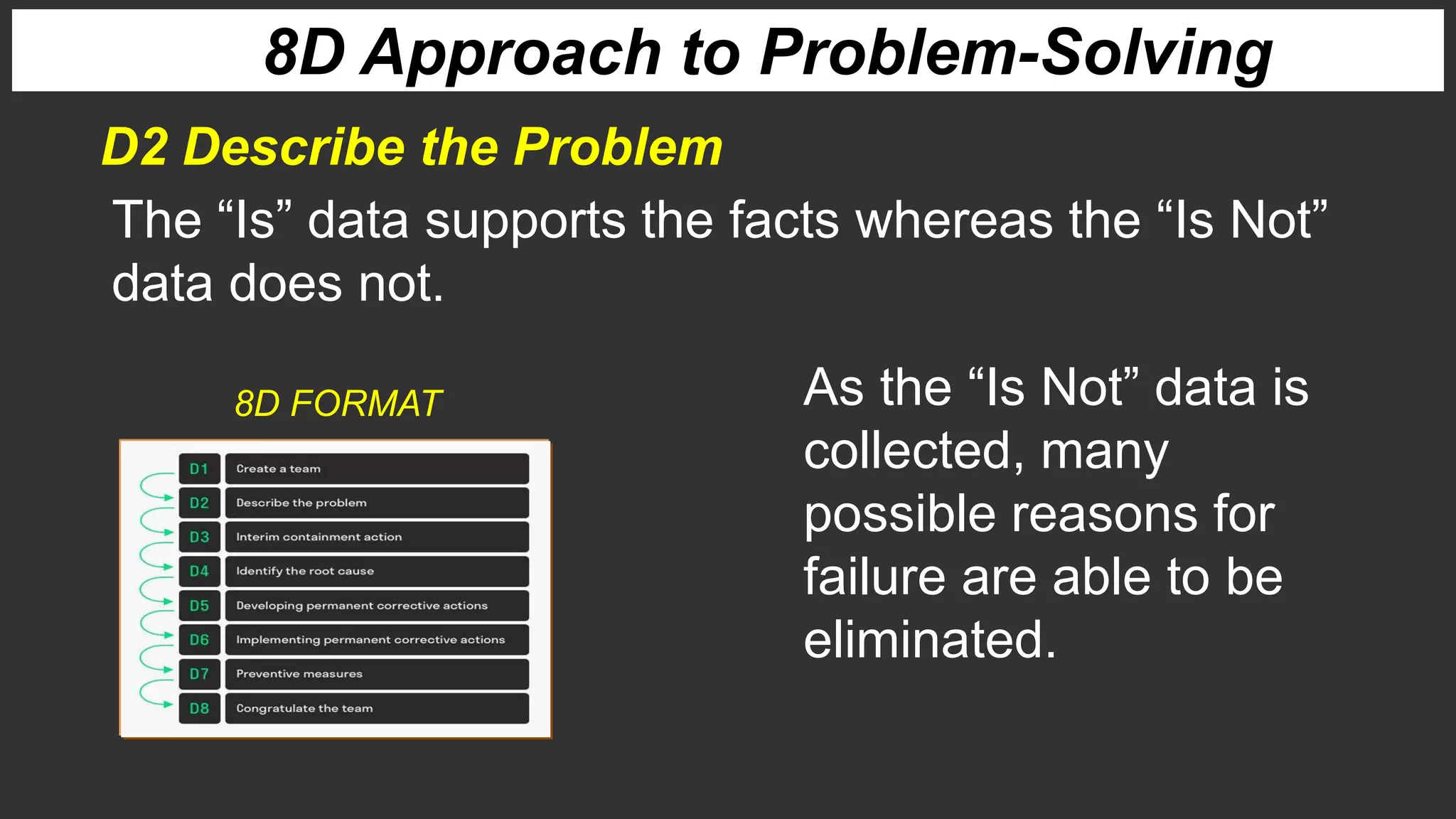 8D Approach to Problem-Solving

D2 Describe the Problem

The “Is” data supports the facts whereas the “Is Not” data does not.

8D FORMAT

D1 Create a team
D2 Describe the problem
D3 Interim containment action
D4 Identify the root cause
D5 Developing permanent corrective actions
D6 Implementing permanent corrective actions
D7 Preventive measures
D8 Congratulate the team

As the “Is Not” data is collected, many possible reasons for failure are able to be eliminated.